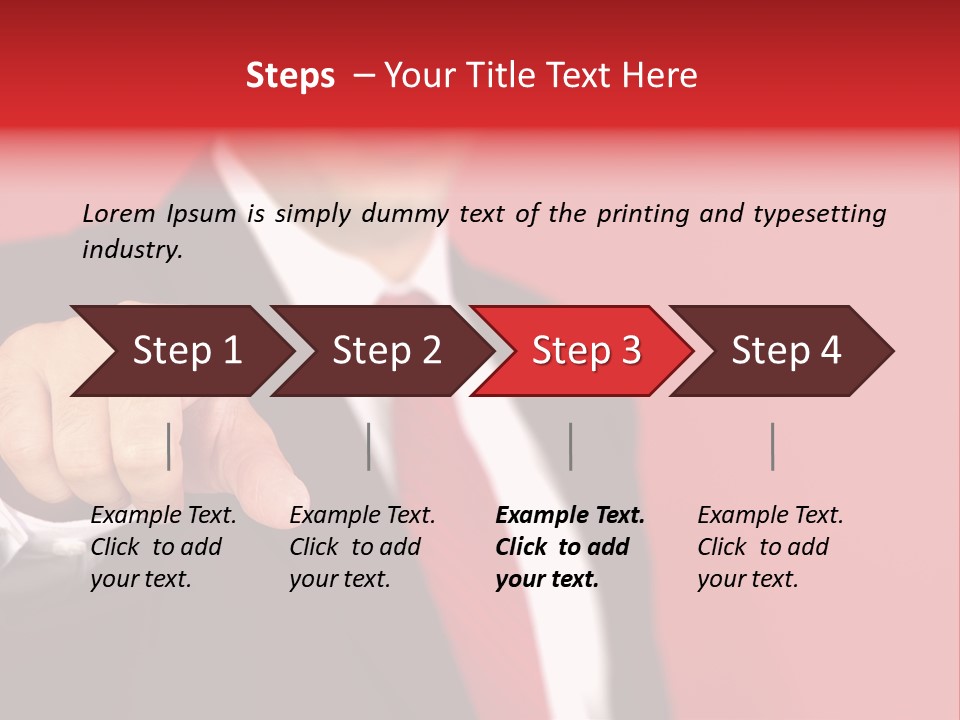 Steps – Your Title Text Here

Lorem Ipsum is simply dummy text of the printing and typesetting industry.

Step 1

Step 2

Step 3

Step 4

Example Text. Click to add your text.

Example Text. Click to add your text.

Example Text. Click to add your text.

Example Text. Click to add your text.